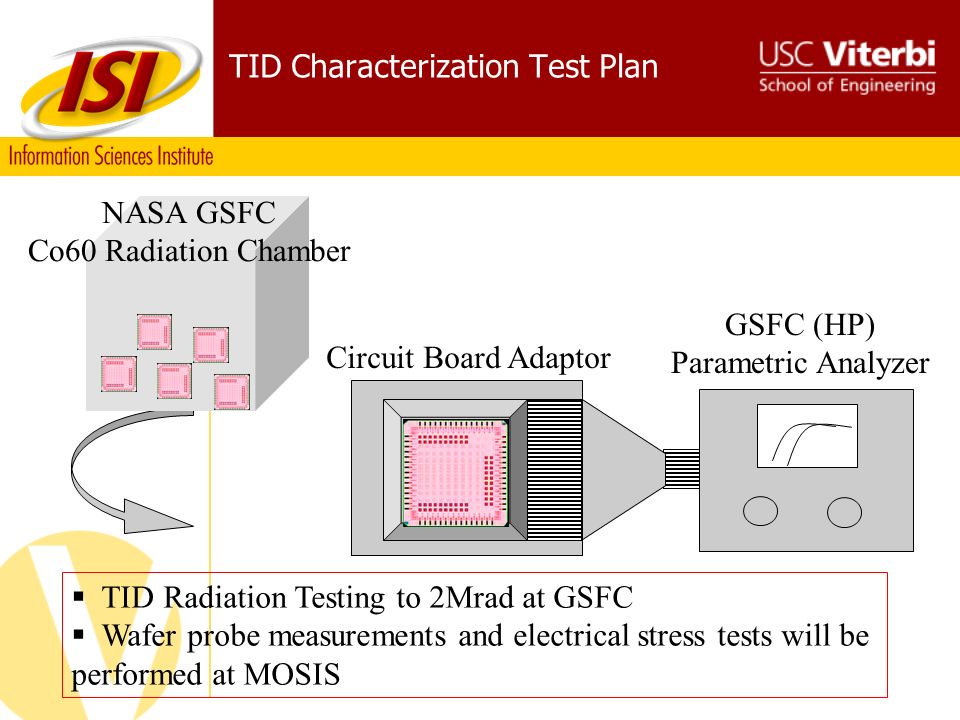 ISI
Information Sciences Institute

TID Characterization Test Plan

USC Viterbi
School of Engineering

NASA GSFC
Co60 Radiation Chamber

Circuit Board Adaptor

GSFC (HP)
Parametric Analyzer

▪ TID Radiation Testing to 2Mrad at GSFC
▪ Wafer probe measurements and electrical stress tests will be performed at MOSIS